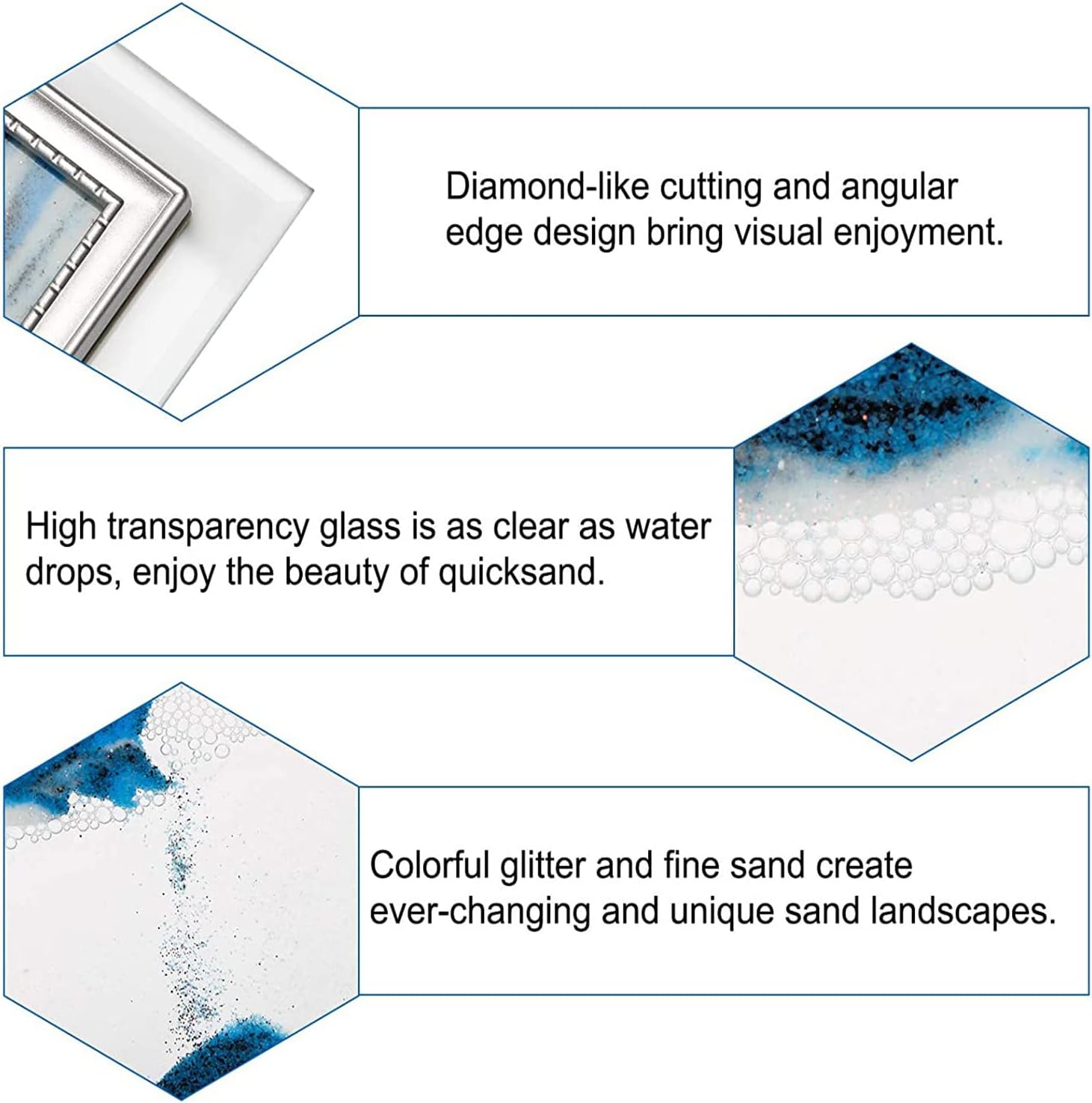 Diamond-like cutting and angular edge design bring visual enjoyment.

High transparency glass is as clear as water drops, enjoy the beauty of quicksand.

Colorful glitter and fine sand create ever-changing and unique sand landscapes.